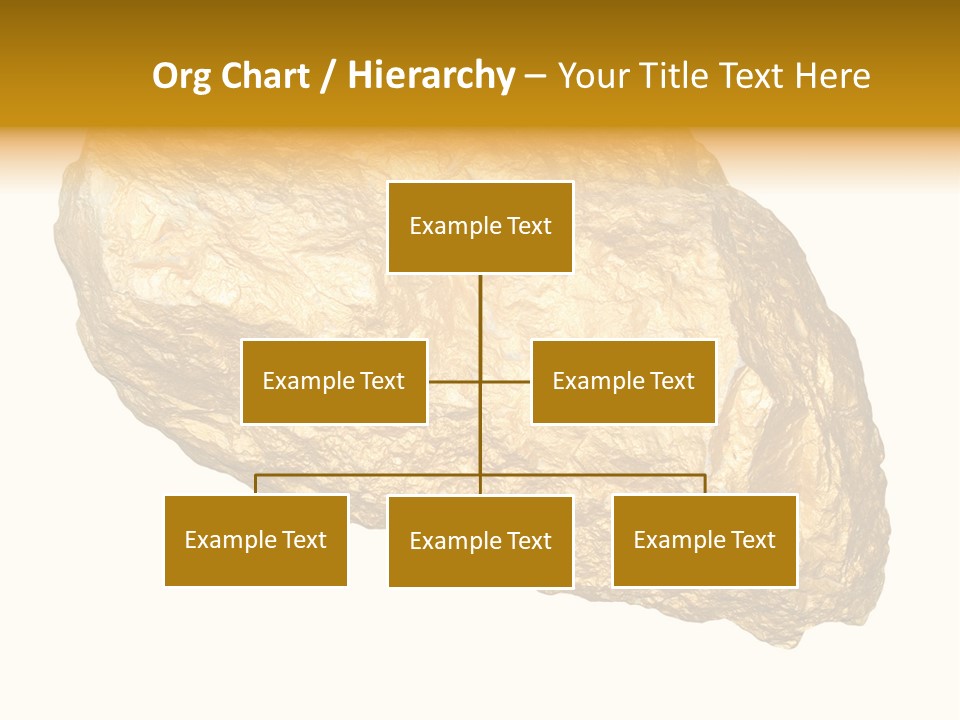 Org Chart / Hierarchy – Your Title Text Here

Example Text

Example Text

Example Text

Example Text

Example Text

Example Text